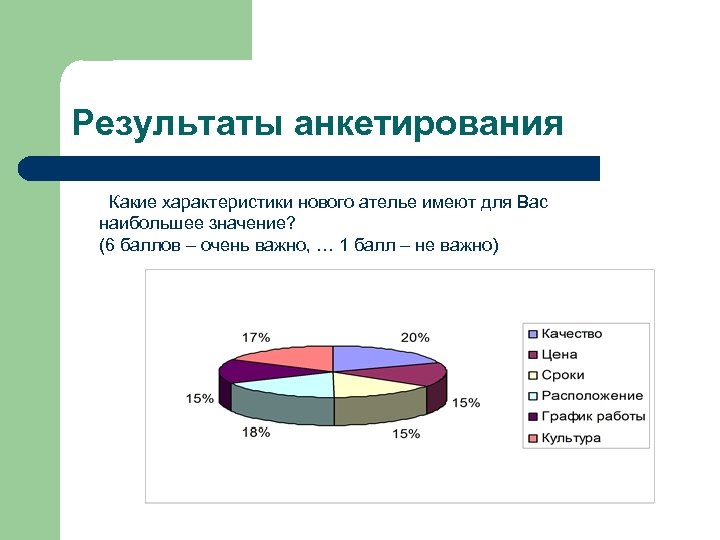 Результаты анкетирования

Какие характеристики нового ателье имеют для Вас наибольшее значение?
(6 баллов – очень важно, … 1 балл – не важно)

17%
20%
15%
15%
18%
15%

Качество
Цена
Сроки
Расположение
График работы
Культура